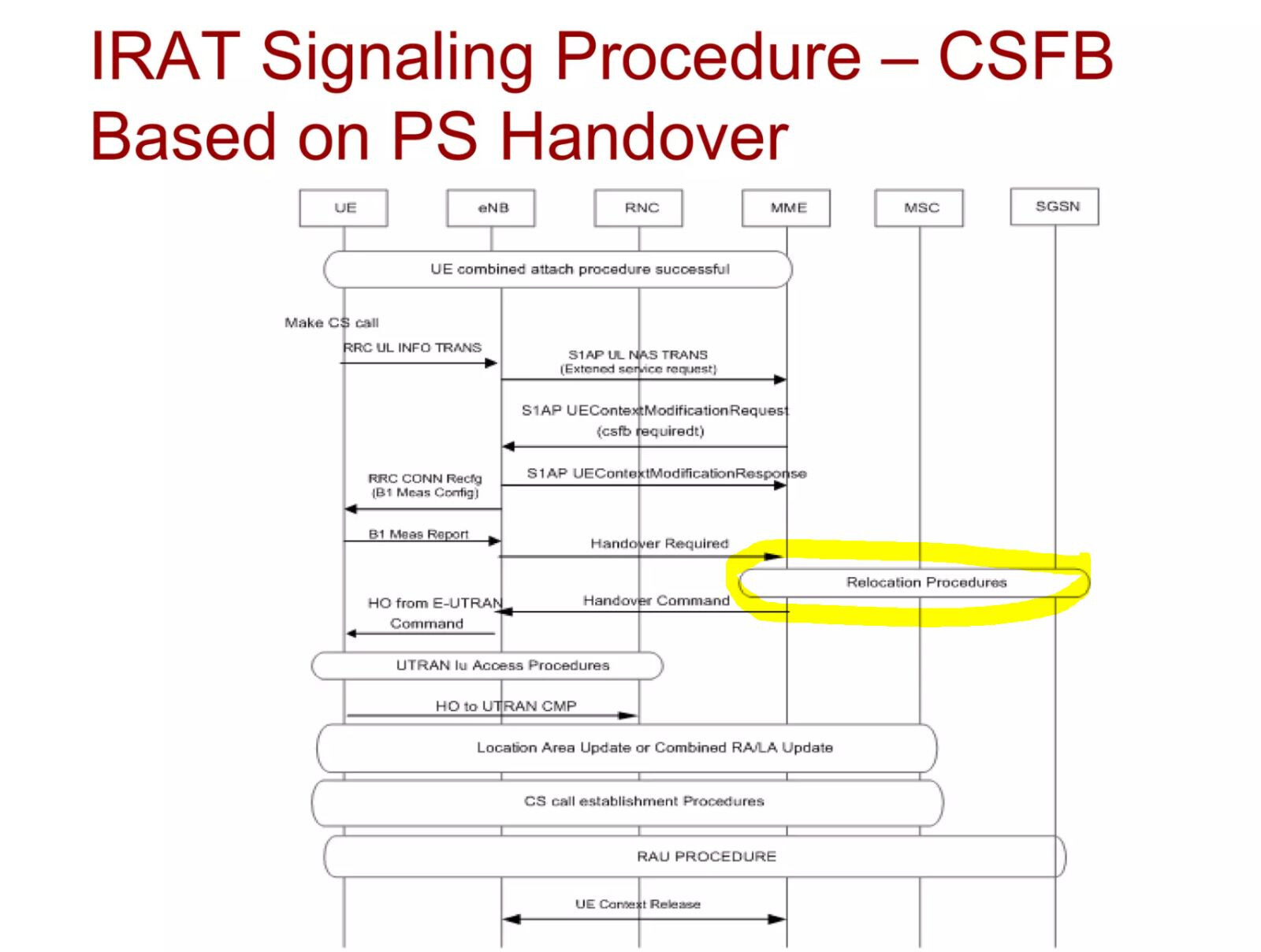 IRAT Signaling Procedure – CSFB Based on PS Handover

UE
eNB
RNC
MME
MSC
SGSN

UE combined attach procedure successful

Make CS call

RRC UL INFO TRANS

S1AP UL NAS TRANS
(Extened service request)

S1AP UEContextModificationRequest
(csfb requiredt)

RRC CONN Recfg
(B1 Meas Config)

S1AP UEContextModificationResponse

B1 Meas Report

Handover Required

Relocation Procedures

HO from E-UTRAN Command

Handover Command

UTRAN Iu Access Procedures

HO to UTRAN CMP

Location Area Update or Combined RA/LA Update

CS call establishment Procedures

RAU PROCEDURE

UE Context Release